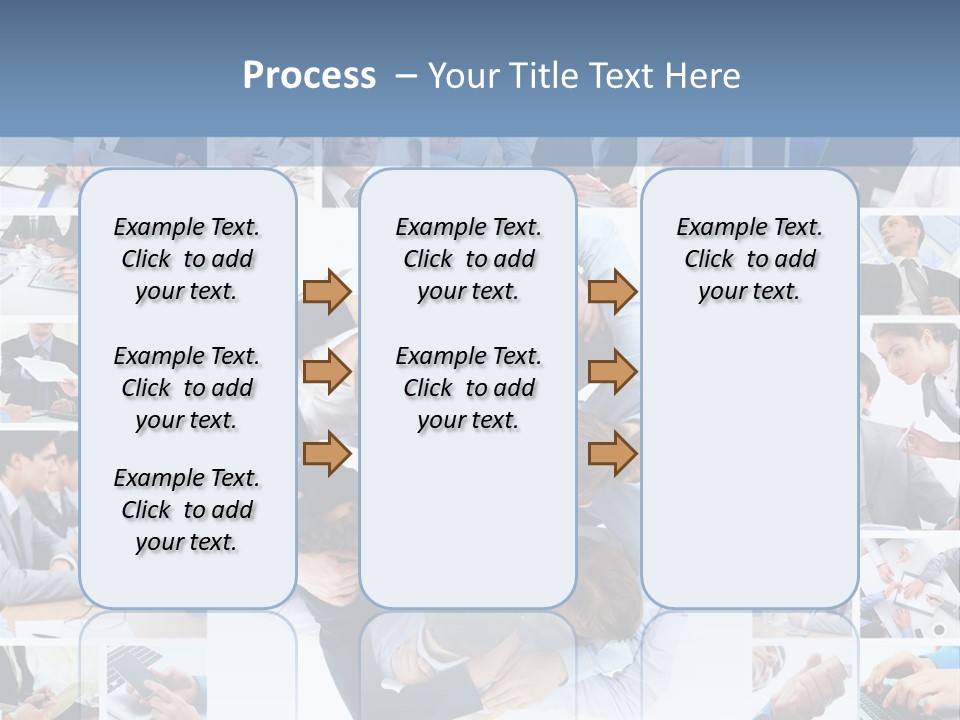 Process – Your Title Text Here

Example Text. Click to add your text.

Example Text. Click to add your text.

Example Text. Click to add your text.

Example Text. Click to add your text.

Example Text. Click to add your text.

Example Text. Click to add your text.